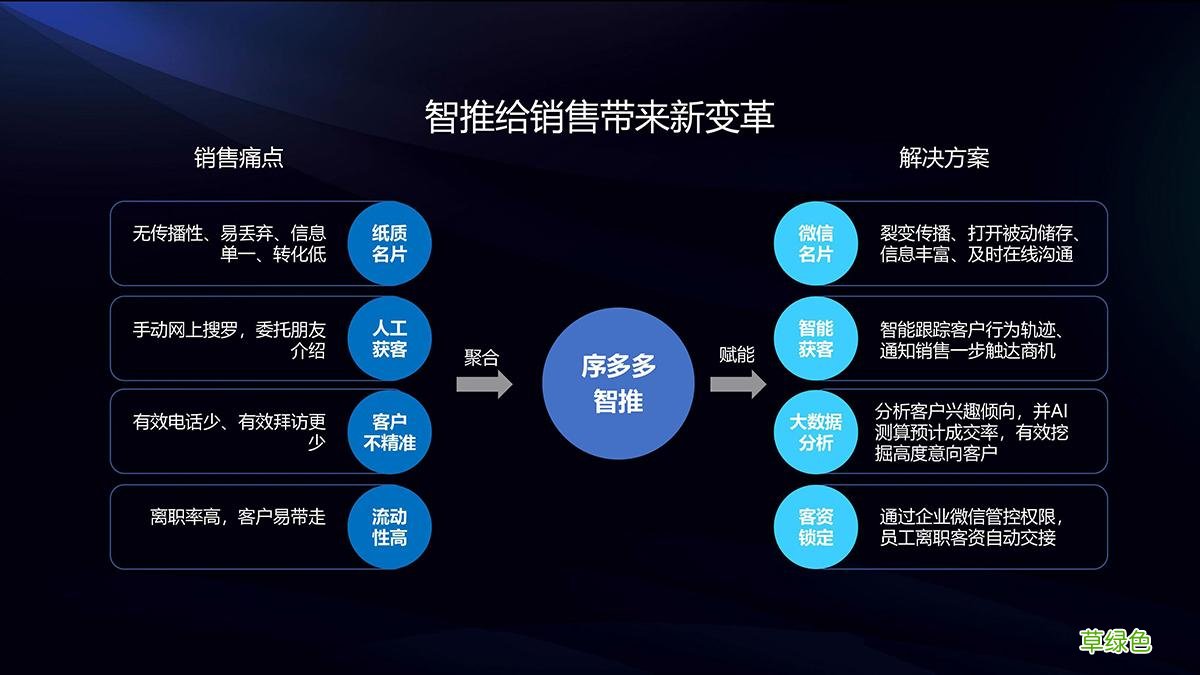 智推给销售带来新变革

销售痛点

无传播性、易丢弃、信息单一、转化低 纸质名片

手动网上搜罗，委托朋友介绍 人工获客

有效电话少、有效拜访更少 客户不精准

离职率高，客户易带走 流动性高

聚合

序多多智推

赋能

解决方案

微信名片 裂变传播、打开被动储存、信息丰富、及时在线沟通

智能获客 智能跟踪客户行为轨迹、通知销售一步触达商机

大数据分析 分析客户兴趣倾向，并AI测算预计成交率，有效挖掘高度意向客户

客资锁定 通过企业微信管控权限，员工离职客资自动交接

草绿色